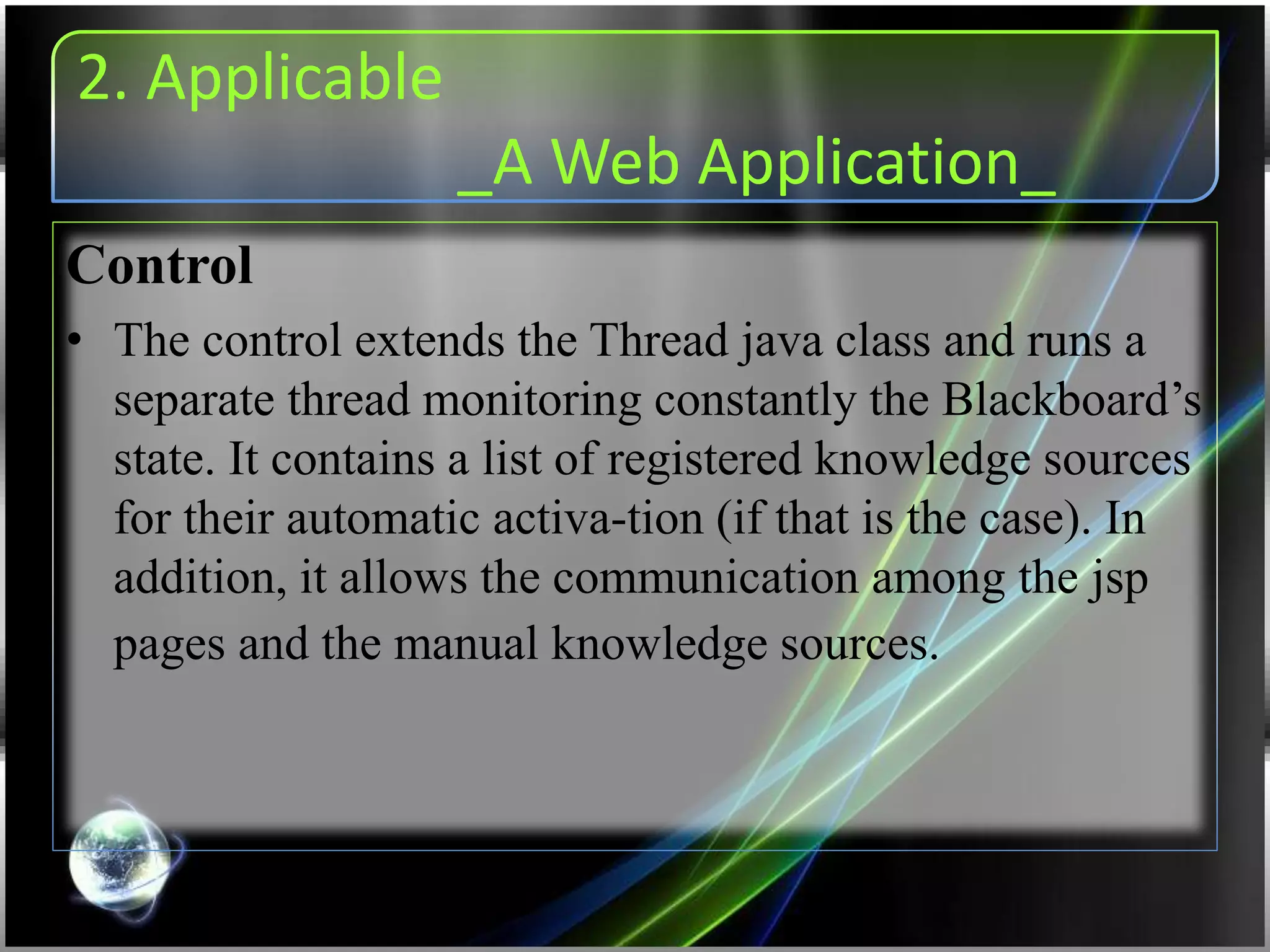 2. Applicable

_A Web Application_

Control

• The control extends the Thread java class and runs a separate thread monitoring constantly the Blackboard's state. It contains a list of registered knowledge sources for their automatic activa-tion (if that is the case). In addition, it allows the communication among the jsp pages and the manual knowledge sources.